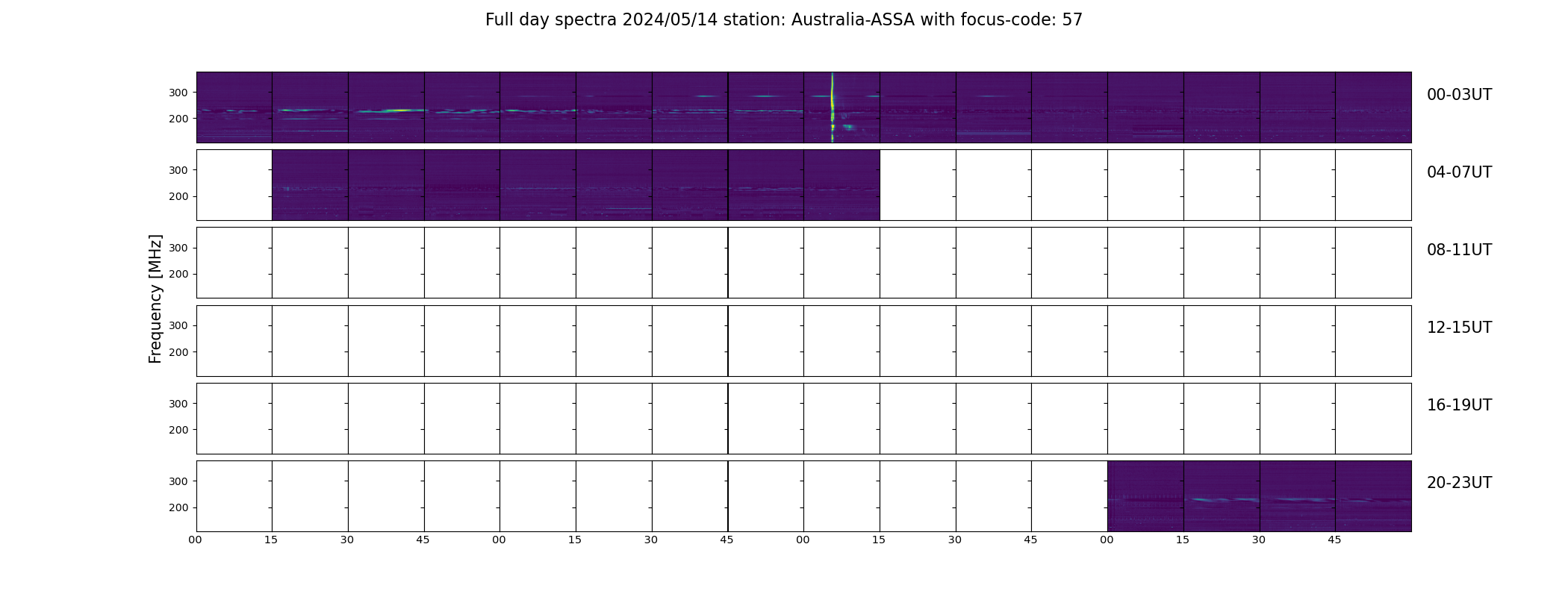 Full day spectra 2024/05/14 station: Australia-ASSA with focus-code: 57

Frequency [MHz]

300
200
00-03UT

300
200
04-07UT

300
200
08-11UT

300
200
12-15UT

300
200
16-19UT

300
200
20-23UT

00 15 30 45 00 15 30 45 00 15 30 45 00 15 30 45